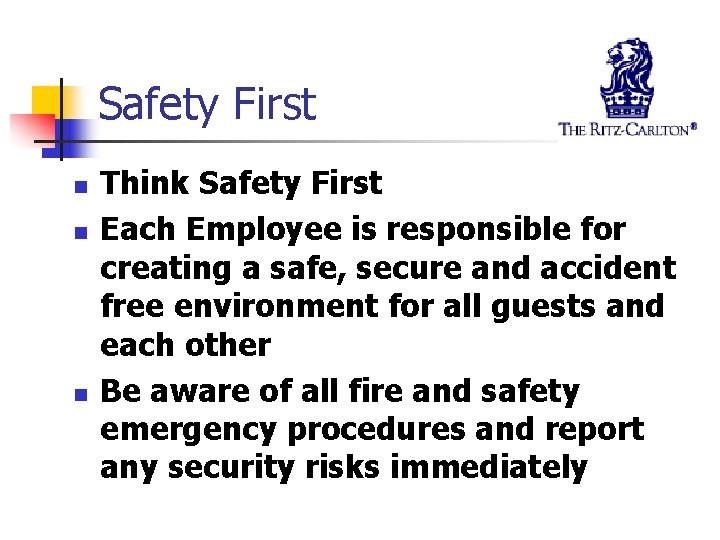 Safety First

THE RITZ-CARLTON®

- Think Safety First
- Each Employee is responsible for creating a safe, secure and accident free environment for all guests and each other
- Be aware of all fire and safety emergency procedures and report any security risks immediately